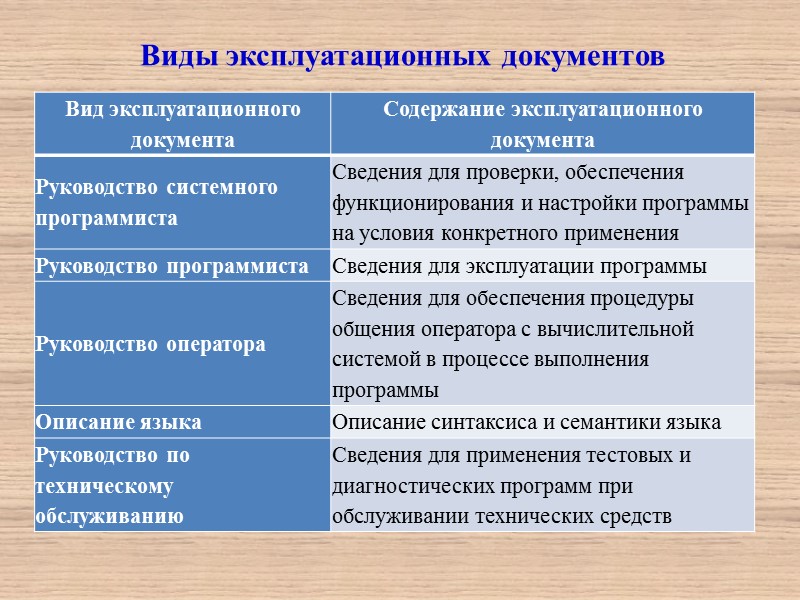 Виды эксплуатационных документов

| Вид эксплуатационного документа | Содержание эксплуатационного документа |
|---|---|
| Руководство системного программиста | Сведения для проверки, обеспечения функционирования и настройки программы на условия конкретного применения |
| Руководство программиста | Сведения для эксплуатации программы |
| Руководство оператора | Сведения для обеспечения процедуры общения оператора с вычислительной системой в процессе выполнения программы |
| Описание языка | Описание синтаксиса и семантики языка |
| Руководство по техническому обслуживанию | Сведения для применения тестовых и диагностических программ при обслуживании технических средств |